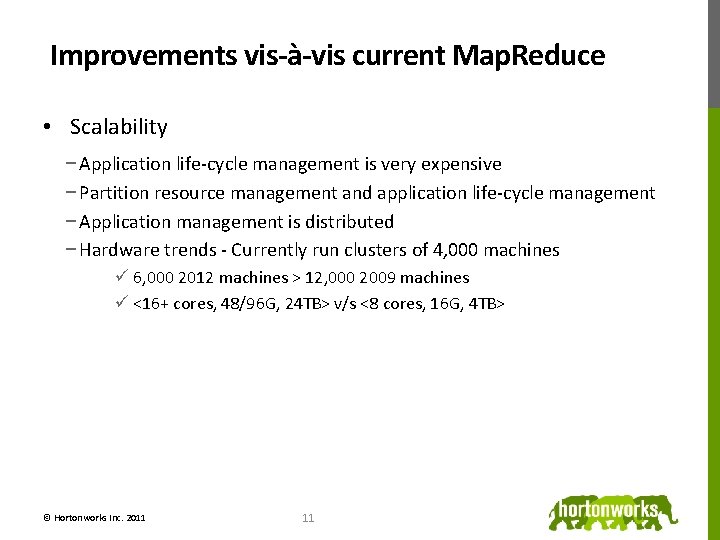 Improvements vis-à-vis current MapReduce

• Scalability

– Application life-cycle management is very expensive

– Partition resource management and application life-cycle management

– Application management is distributed

– Hardware trends - Currently run clusters of 4,000 machines

✓ 6,000 2012 machines > 12,000 2009 machines

✓ <16+ cores, 48/96G, 24TB> v/s <8 cores, 16G, 4TB>

© Hortonworks Inc. 2011

11

hortonworks